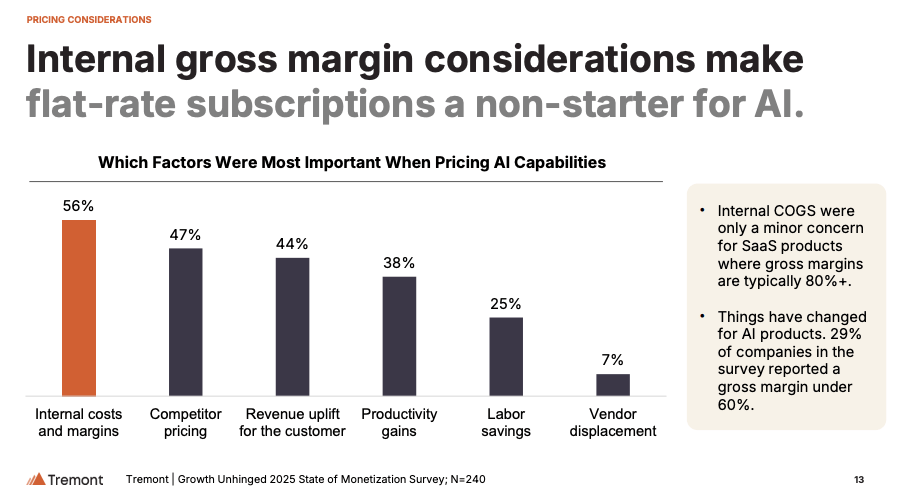 PRICING CONSIDERATIONS

Internal gross margin considerations make flat-rate subscriptions a non-starter for AI.

Which Factors Were Most Important When Pricing AI Capabilities

56%
47%
44%
38%
25%
7%

Internal costs and margins
Competitor pricing
Revenue uplift for the customer
Productivity gains
Labor savings
Vendor displacement

• Internal COGS were only a minor concern for SaaS products where gross margins are typically 80%+.

• Things have changed for AI products. 29% of companies in the survey reported a gross margin under 60%.

Tremont

Tremont | Growth Unhinged 2025 State of Monetization Survey; N=240

13